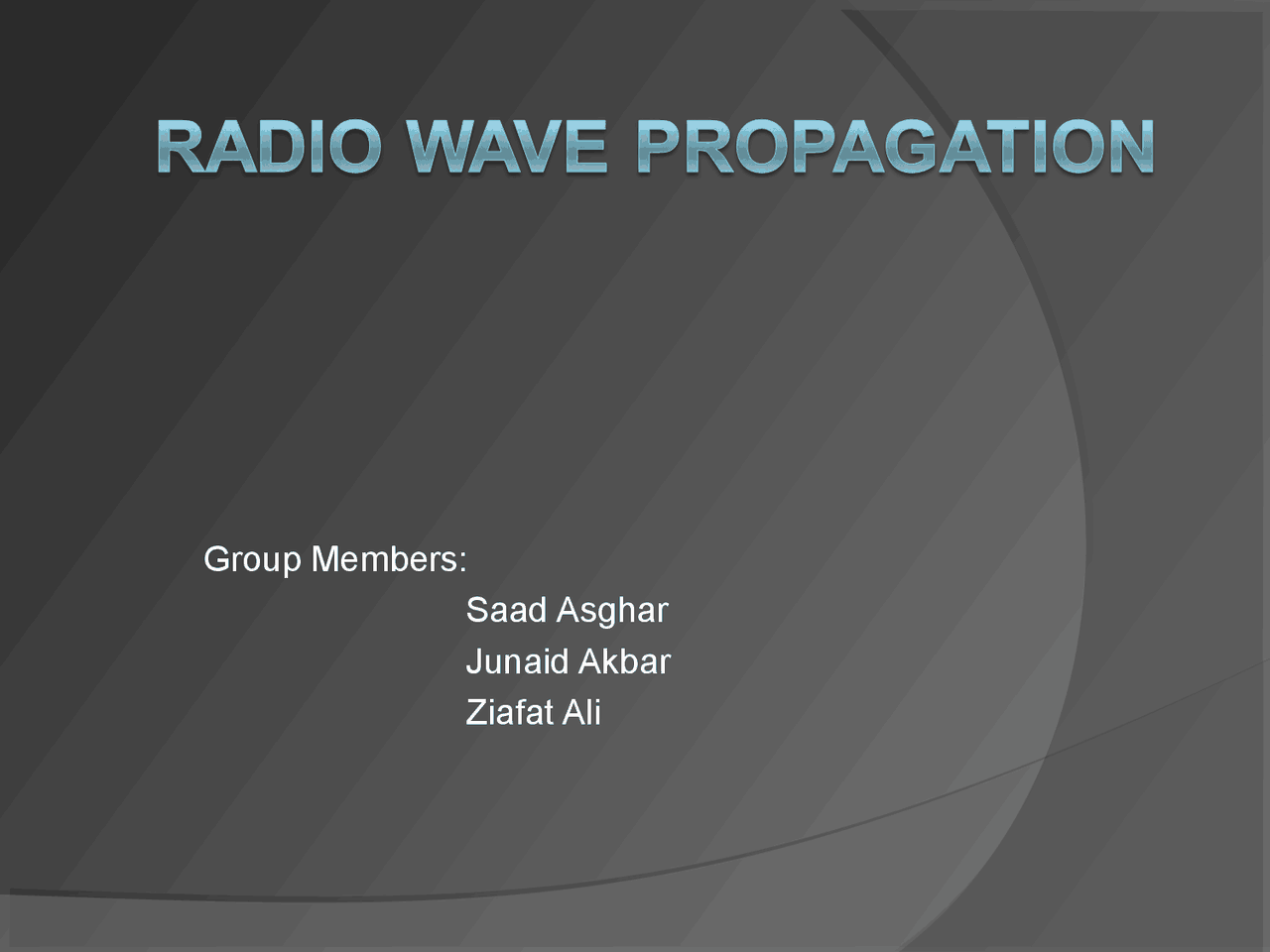 RADIO WAVE PROPAGATION

Group Members:
Saad Asghar
Junaid Akbar
Ziafat Ali